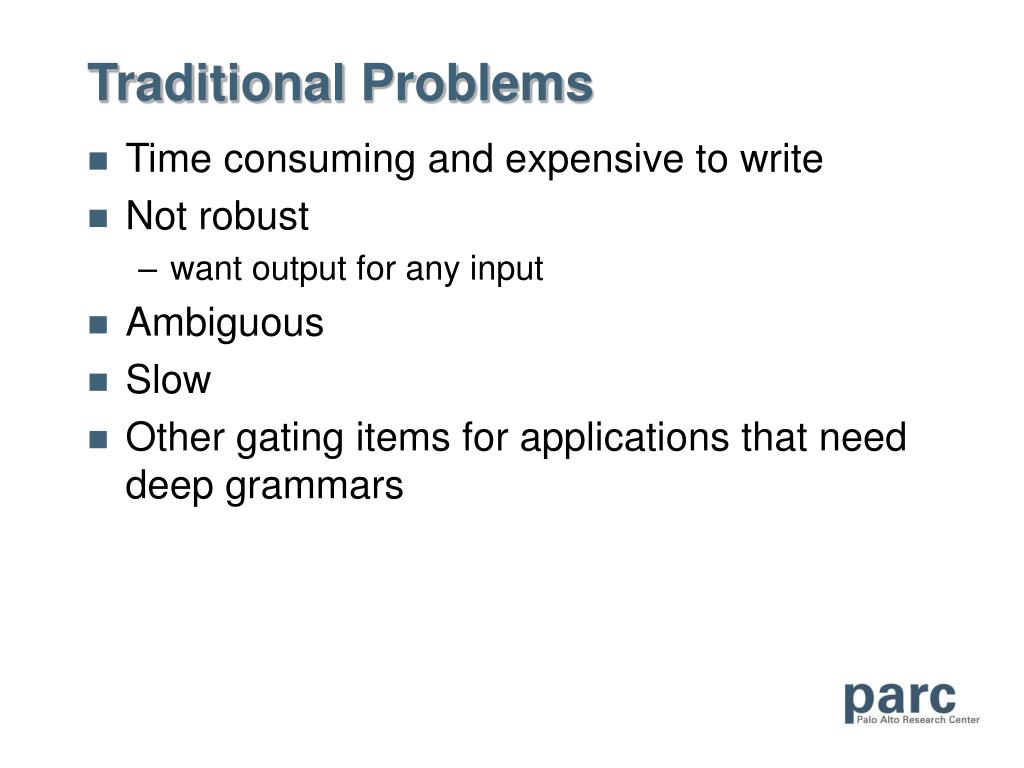 Traditional Problems

- Time consuming and expensive to write
- Not robust
  – want output for any input
- Ambiguous
- Slow
- Other gating items for applications that need deep grammars

parc
Palo Alto Research Center